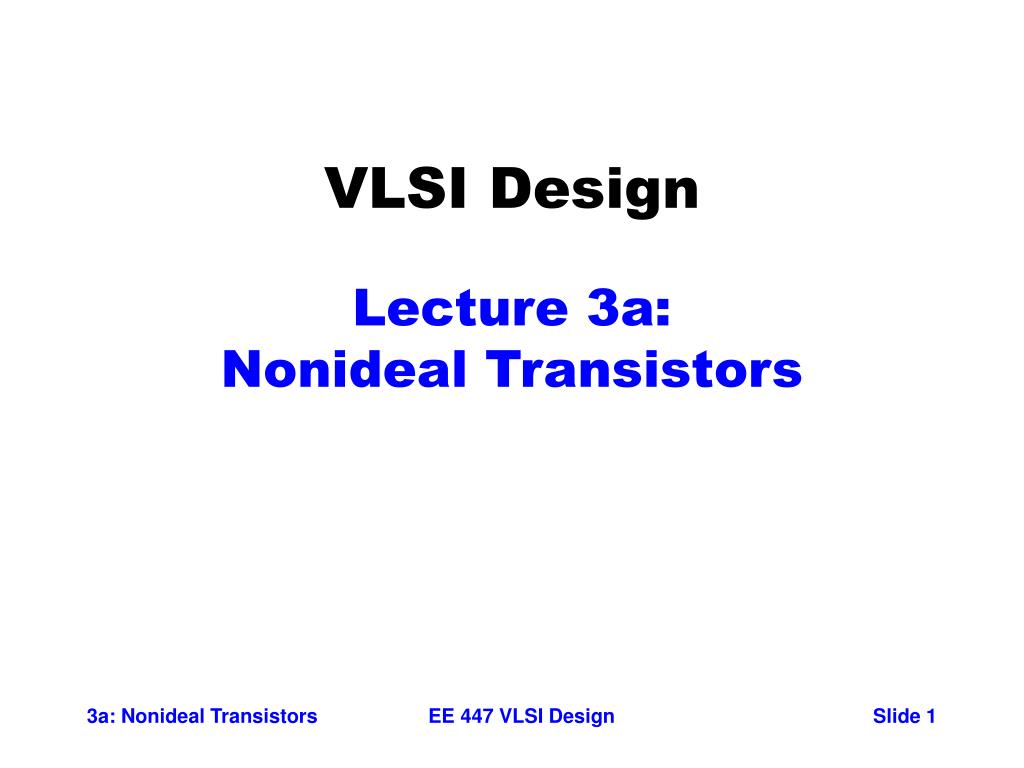 VLSI Design

Lecture 3a:
Nonideal Transistors

3a: Nonideal Transistors

EE 447 VLSI Design

Slide 1